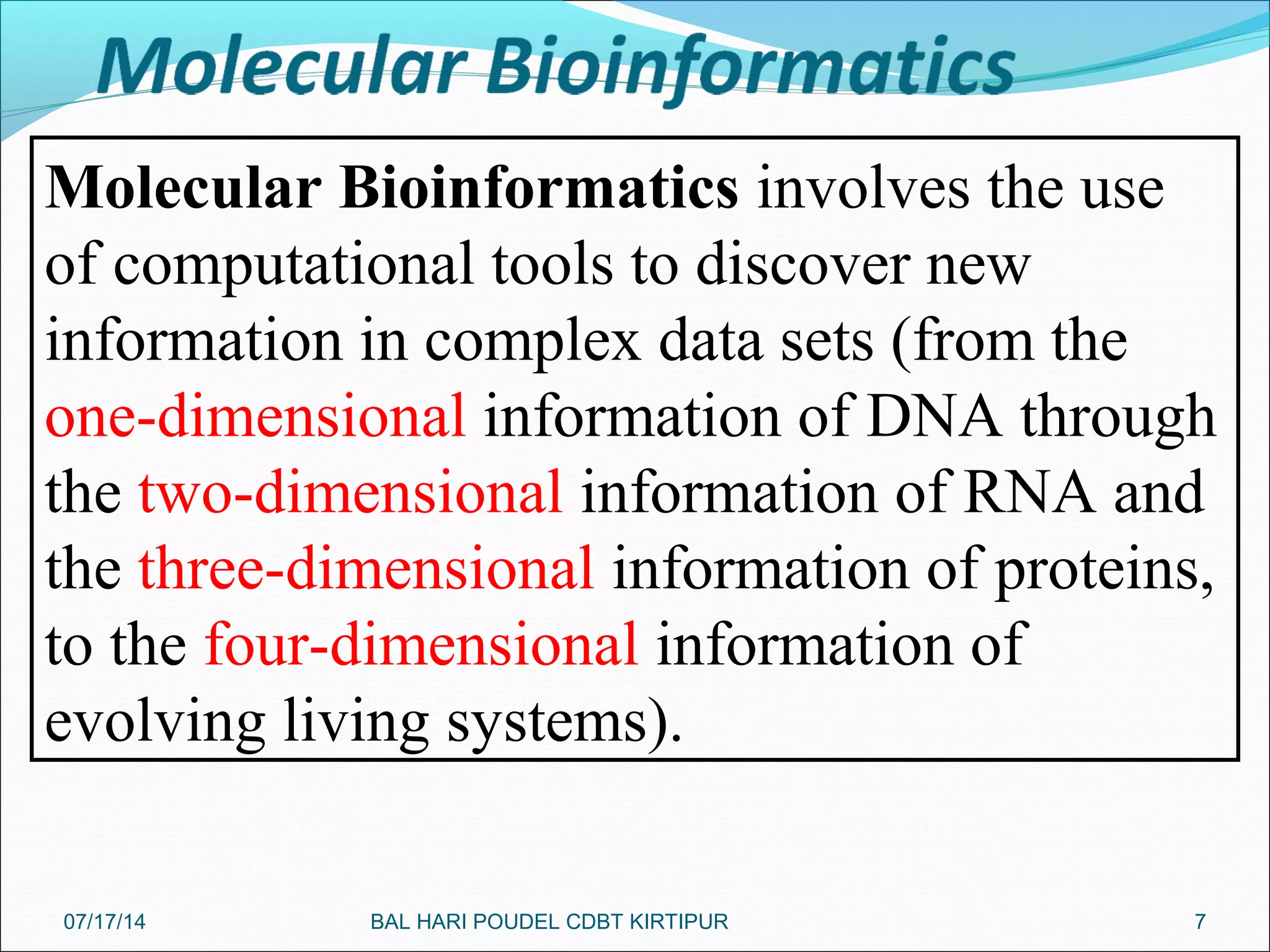 Molecular Bioinformatics

Molecular Bioinformatics involves the use of computational tools to discover new information in complex data sets (from the one-dimensional information of DNA through the two-dimensional information of RNA and the three-dimensional information of proteins, to the four-dimensional information of evolving living systems).

07/17/14

BAL HARI POUDEL CDBT KIRTIPUR

7